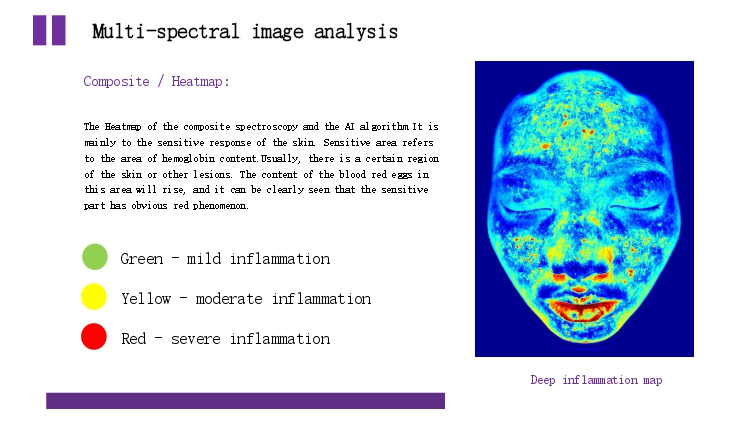 Multi-spectral image analysis

Composite / Heatmap:

The Heatmap of the composite spectroscopy and the AI algorithm.It is mainly to the sensitive response of the skin. Sensitive area refers to the area of hemoglobin content.Usually, there is a certain region of the skin or other lesions. The content of the blood red eggs in this area will rise, and it can be clearly seen that the sensitive part has obvious red phenomenon.

Green - mild inflammation

Yellow - moderate inflammation

Red - severe inflammation

Deep inflammation map